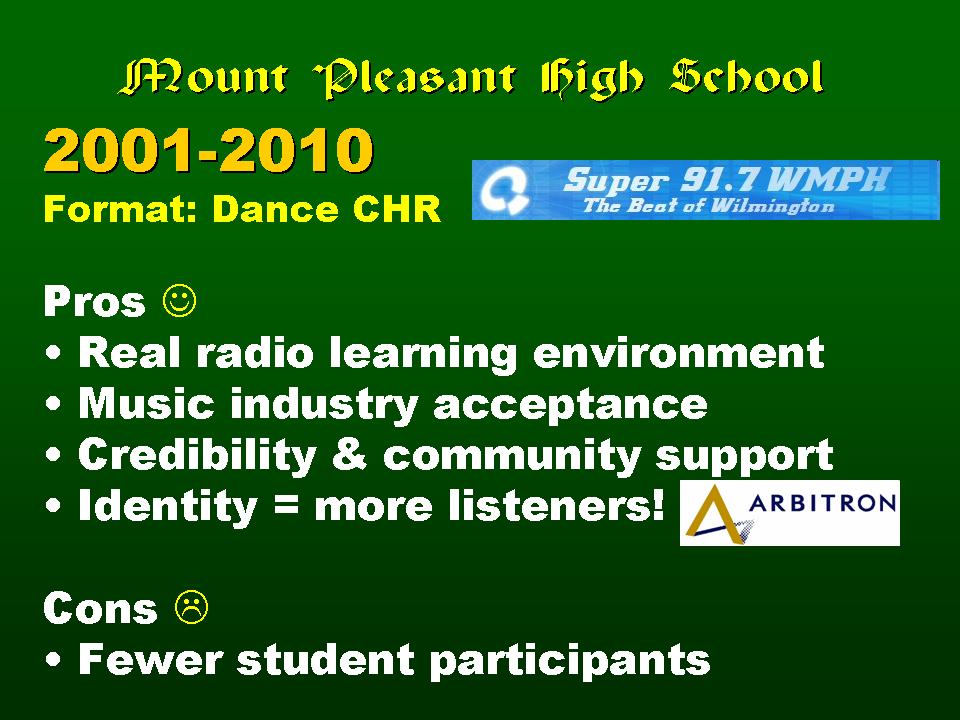 Mount Pleasant High School

2001-2010

Format: Dance CHR

Super 91.7 WMPH
The Beat of Wilmington

Pros ☺
• Real radio learning environment
• Music industry acceptance
• Credibility & community support
• Identity = more listeners!

ARBITRON

Cons ☹
• Fewer student participants